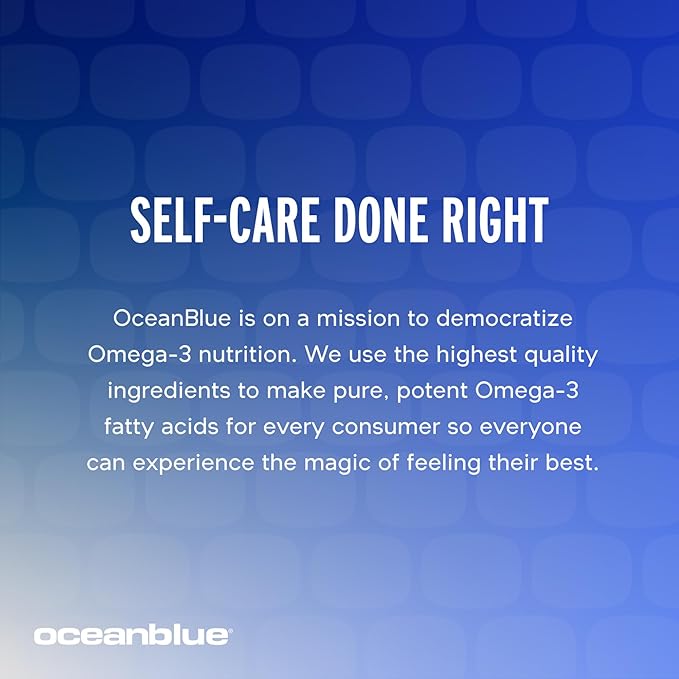 SELF-CARE DONE RIGHT

OceanBlue is on a mission to democratize Omega-3 nutrition. We use the highest quality ingredients to make pure, potent Omega-3 fatty acids for every consumer so everyone can experience the magic of feeling their best.

oceanblue®